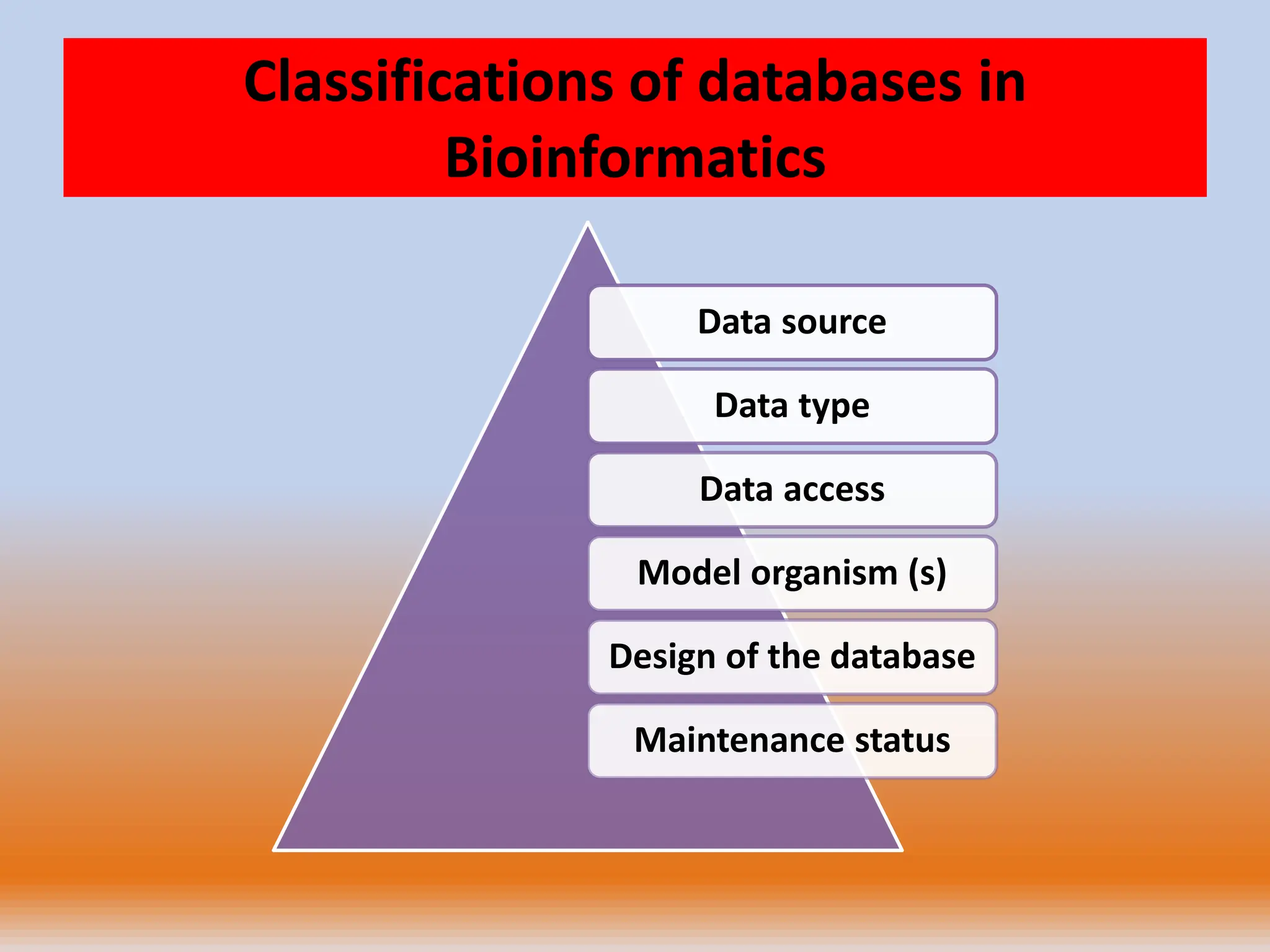 Classifications of databases in Bioinformatics

Data source

Data type

Data access

Model organism (s)

Design of the database

Maintenance status